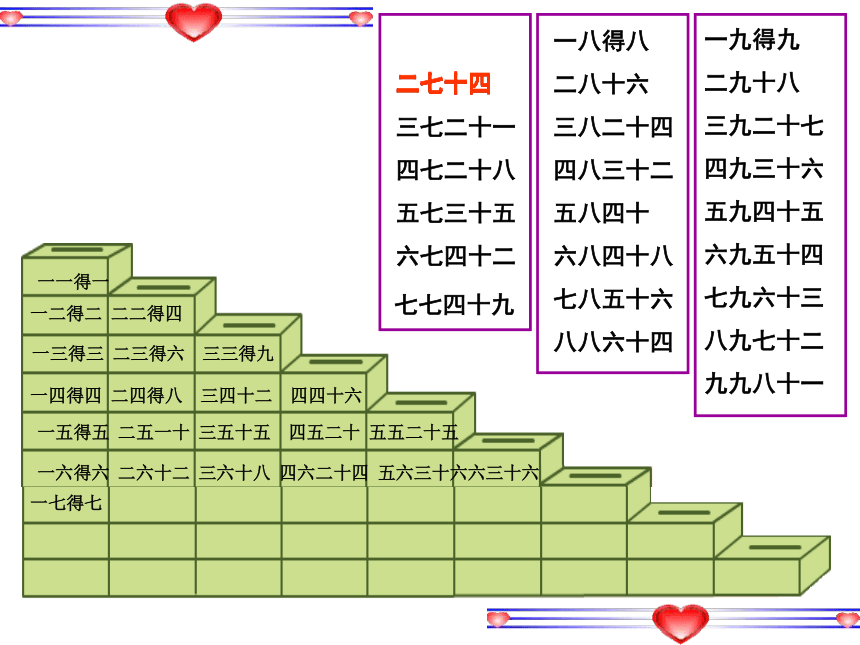 二七十四
三七二十一
四七二十八
五七三十五
六七四十二
七七四十九

一八得八
二八十六
三八二十四
四八三十二
五八四十
六八四十八
七八五十六
八八六十四

一九得九
二九十八
三九二十七
四九三十六
五九四十五
六九五十四
七九六十三
八九七十二
九九八十一

一一得一
一二得二 二二得四
一三得三 二三得六 三三得九
一四得四 二四得八 三四十二 四四十六
一五得五 二五一十 三五十五 四五二十 五五二十五
一六得六 二六十二 三六十八 四六二十四 五六三十 六六三十六
一七得七